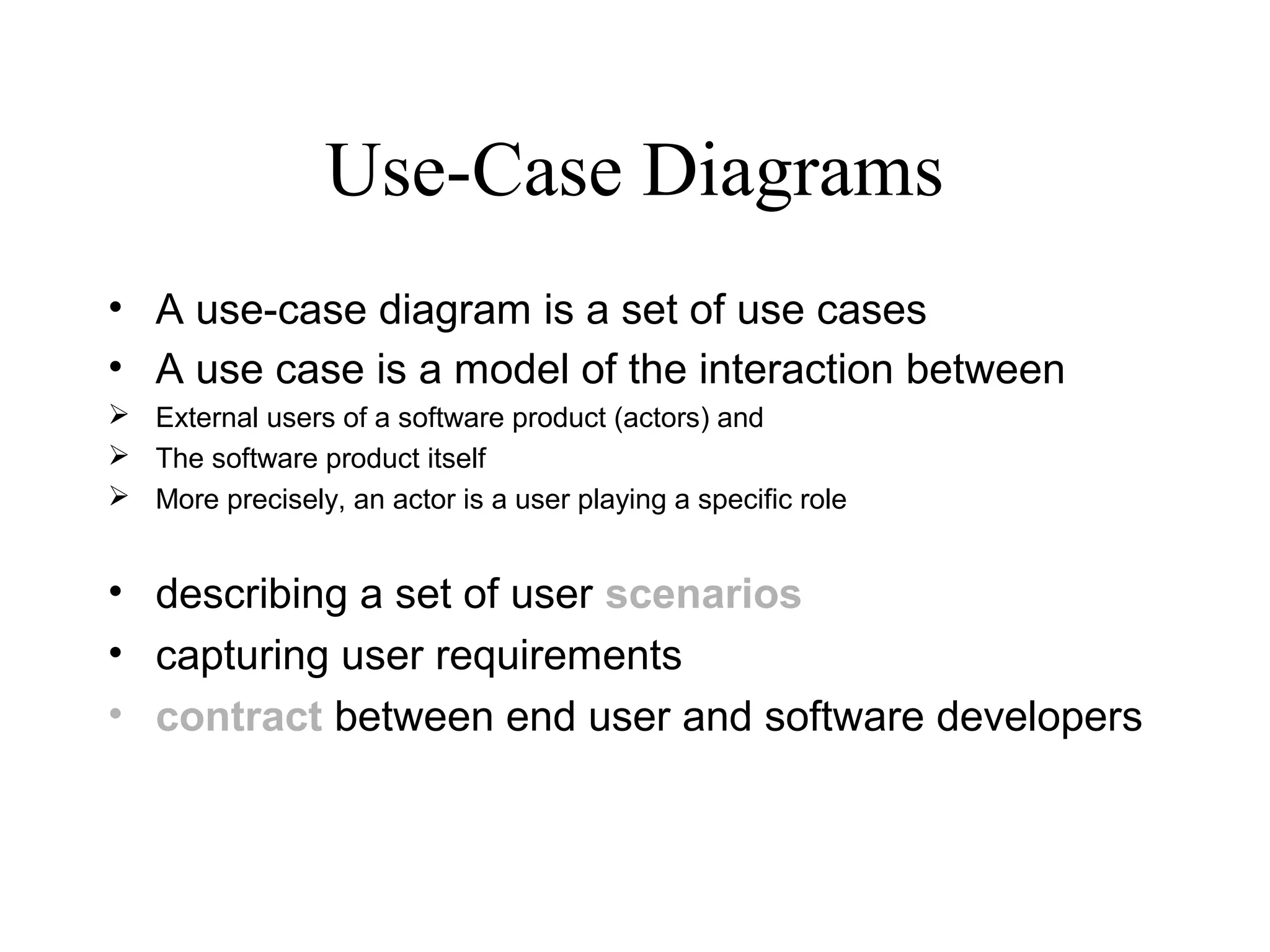 Use-Case Diagrams

• A use-case diagram is a set of use cases
• A use case is a model of the interaction between
➢ External users of a software product (actors) and
➢ The software product itself
➢ More precisely, an actor is a user playing a specific role

• describing a set of user scenarios
• capturing user requirements
• contract between end user and software developers